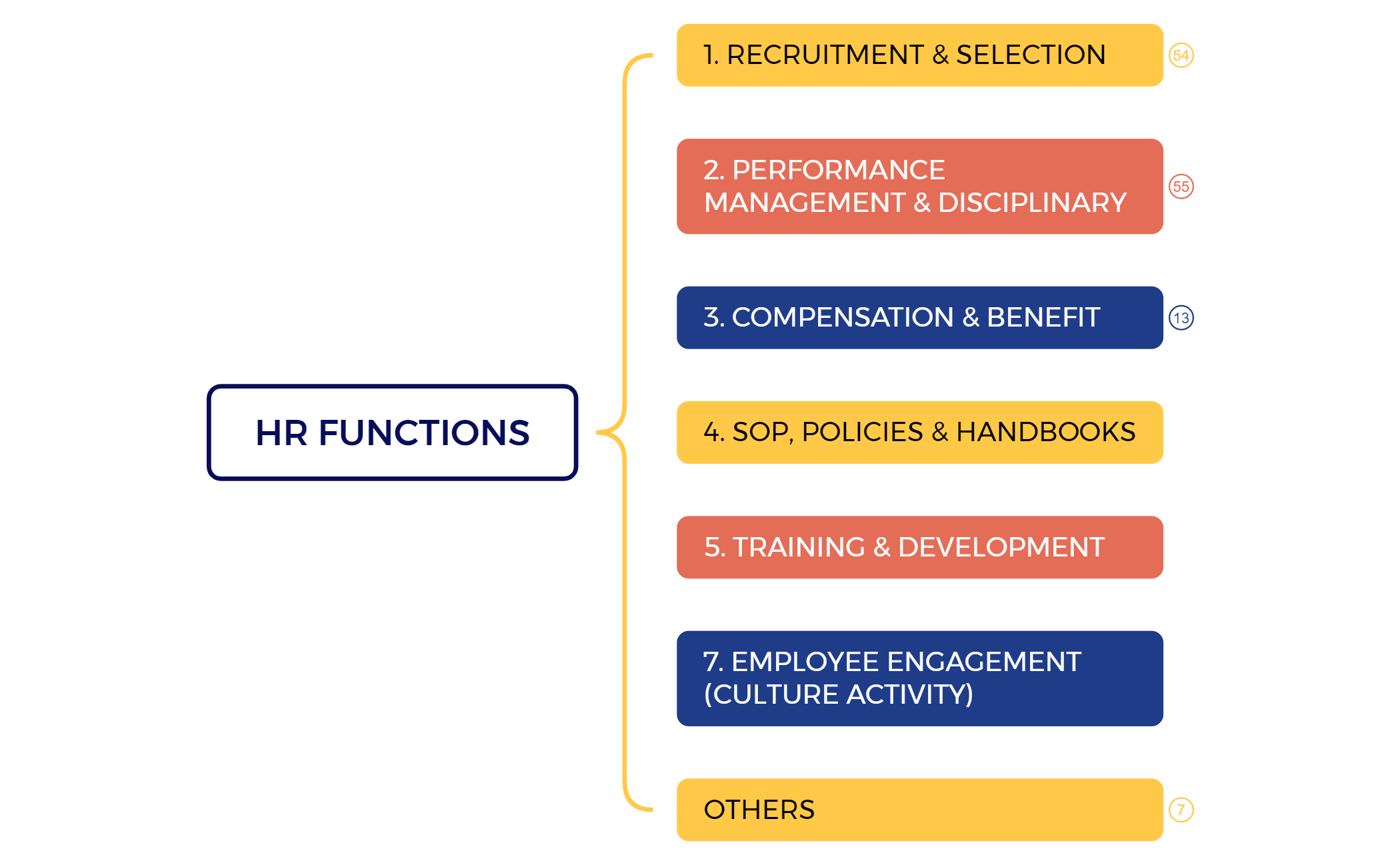 HR FUNCTIONS

1. RECRUITMENT & SELECTION 54

2. PERFORMANCE MANAGEMENT & DISCIPLINARY 55

3. COMPENSATION & BENEFIT 13

4. SOP, POLICIES & HANDBOOKS

5. TRAINING & DEVELOPMENT

7. EMPLOYEE ENGAGEMENT (CULTURE ACTIVITY)

OTHERS 7